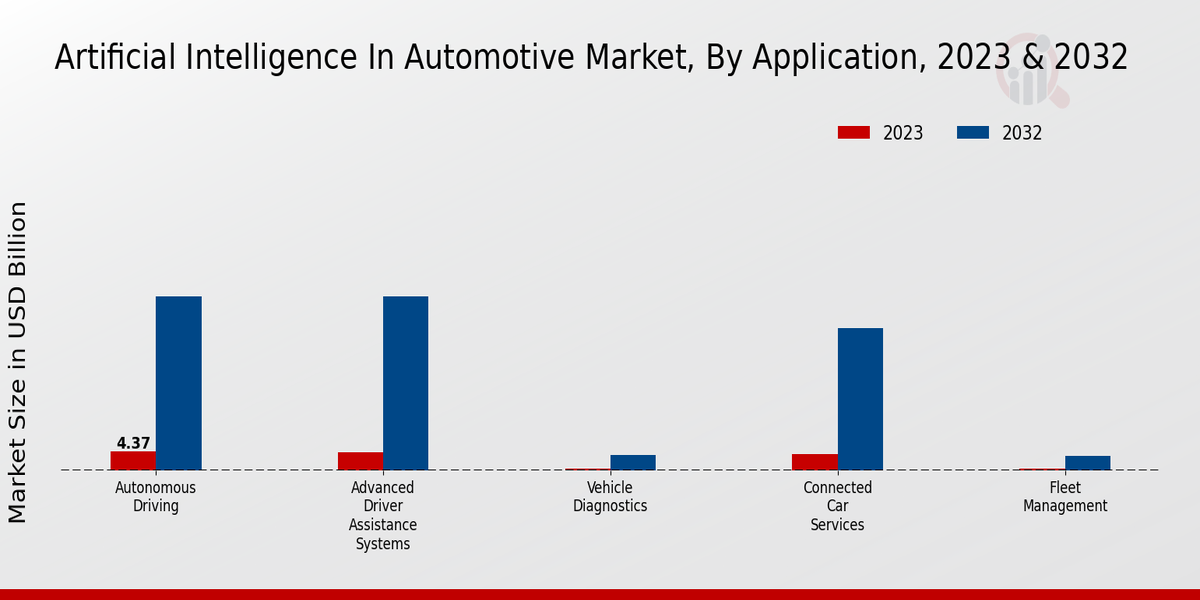 Artificial Intelligence In Automotive Market, By Application, 2023 & 2032

2023
2032

Market Size in USD Billion

4.37

Autonomous Driving
Advanced Driver Assistance Systems
Vehicle Diagnostics
Connected Car Services
Fleet Management